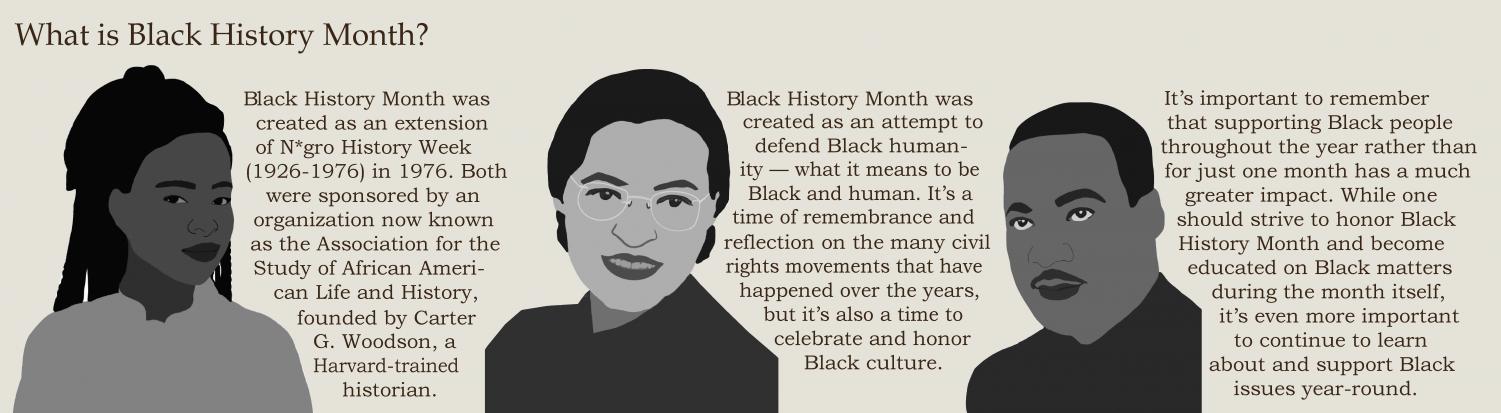 What is Black History Month?

Black History Month was created as an extension of N*gro History Week (1926-1976) in 1976. Both were sponsored by an organization now known as the Association for the Study of African American Life and History, founded by Carter G. Woodson, a Harvard-trained historian.

Black History Month was created as an attempt to defend Black humanity — what it means to be Black and human. It's a time of remembrance and reflection on the many civil rights movements that have happened over the years, but it's also a time to celebrate and honor Black culture.

It's important to remember that supporting Black people throughout the year rather than for just one month has a much greater impact. While one should strive to honor Black History Month and become educated on Black matters during the month itself, it's even more important to continue to learn about and support Black issues year-round.